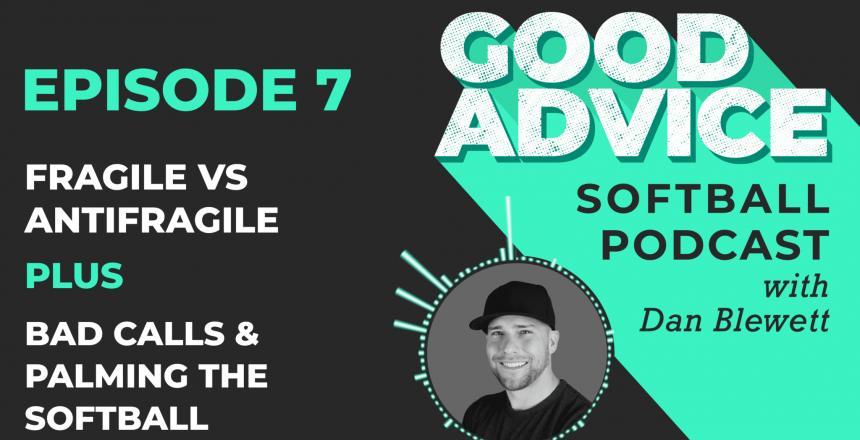 EPISODE 7

FRAGILE VS ANTIFRAGILE

PLUS

BAD CALLS & PALMING THE SOFTBALL

GOOD ADVICE

SOFTBALL PODCAST

with Dan Blewett